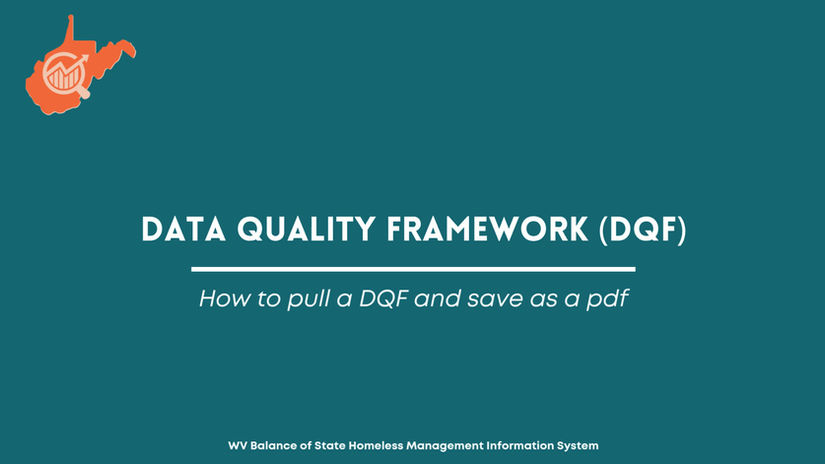 DATA QUALITY FRAMEWORK (DQF)

How to pull a DQF and save as a pdf

WV Balance of State Homeless Management Information System